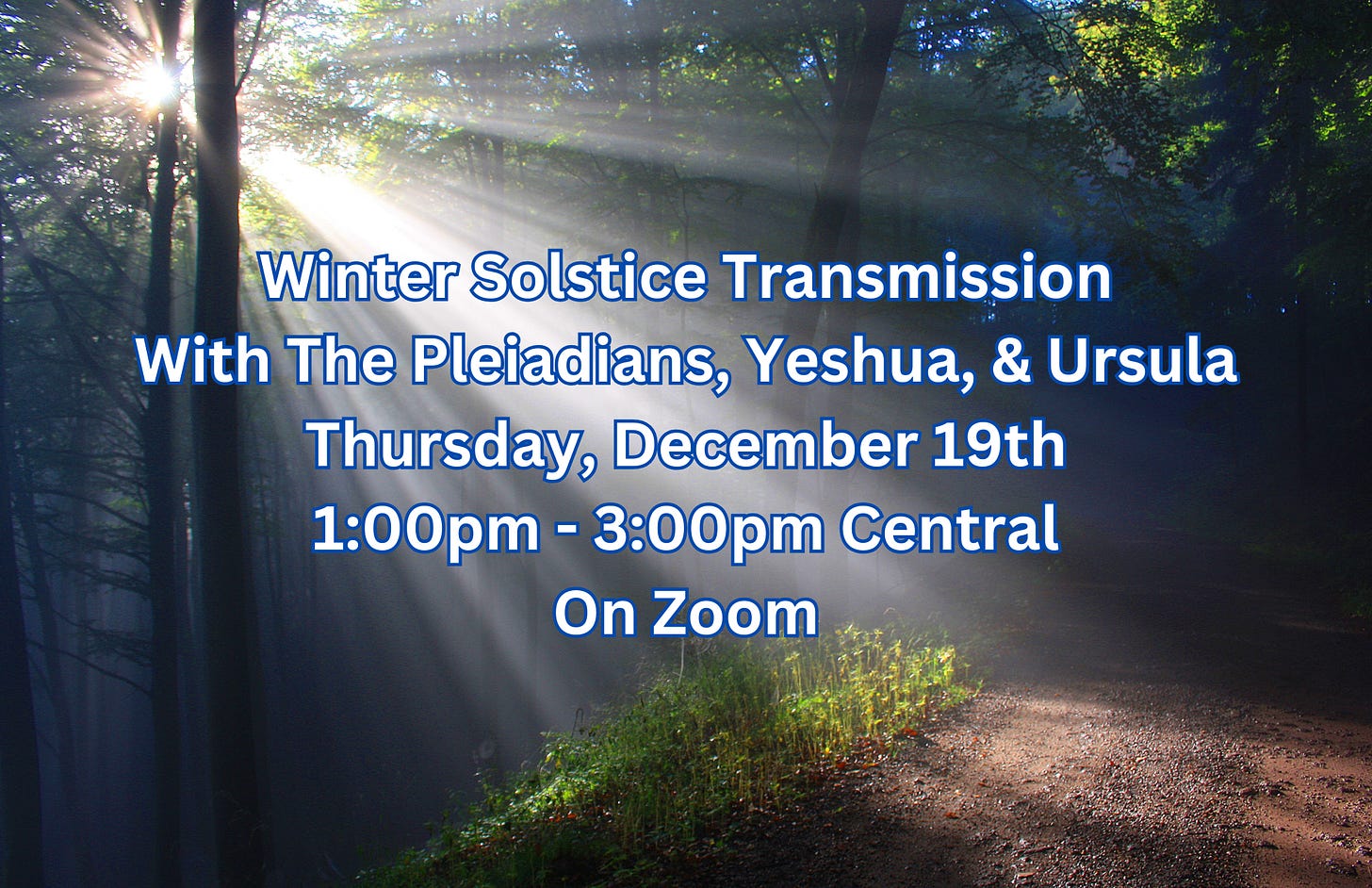 Winter Solstice Transmission
With The Pleiadians, Yeshua, & Ursula
Thursday, December 19th
1:00pm - 3:00pm Central
On Zoom